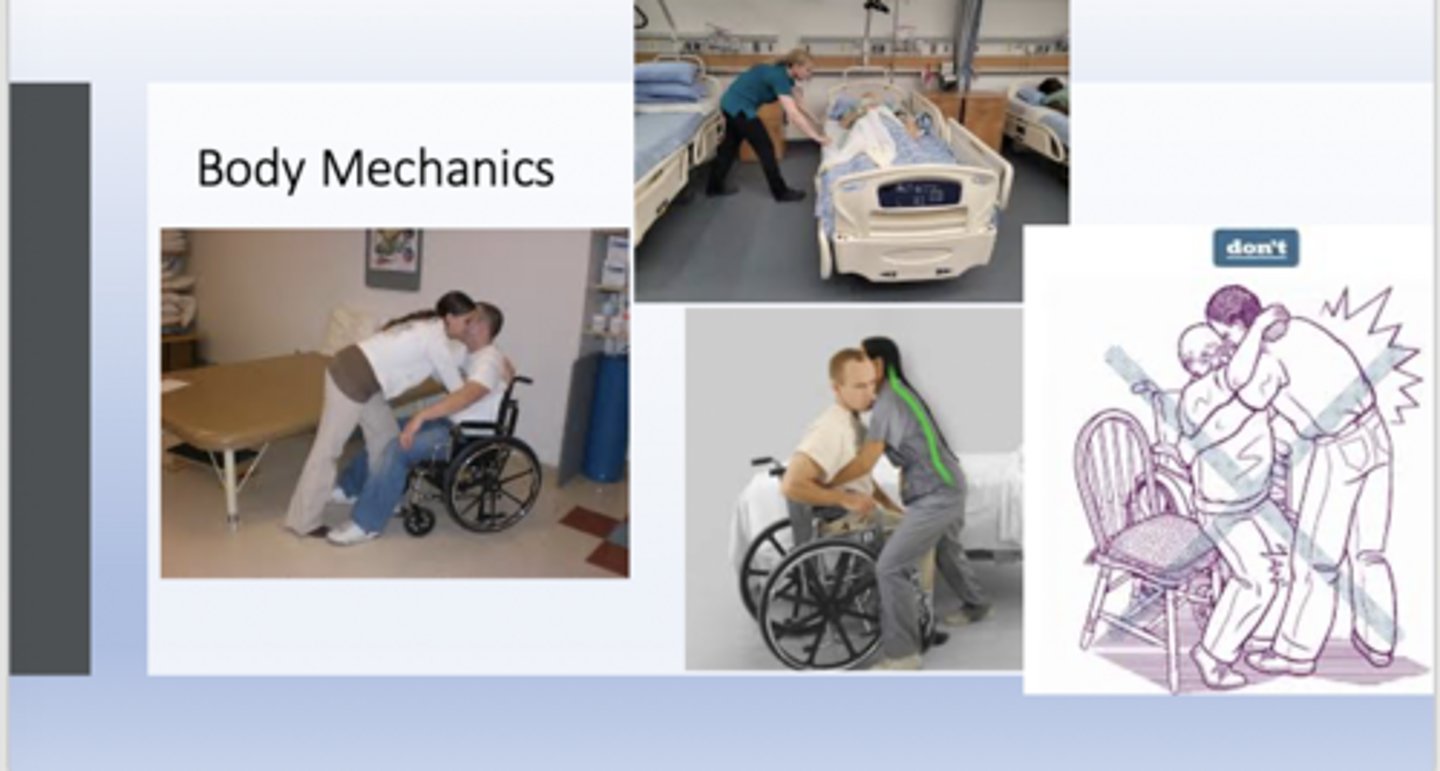 Body Mechanics

don't